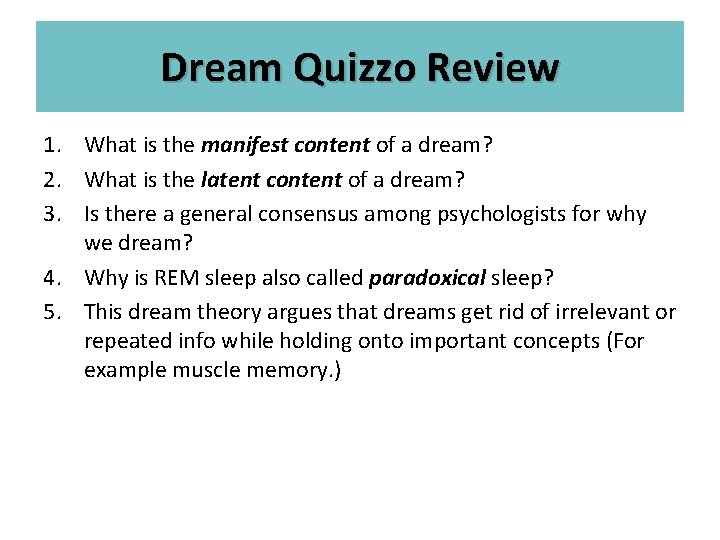 Dream Quizzo Review

1. What is the manifest content of a dream?
2. What is the latent content of a dream?
3. Is there a general consensus among psychologists for why we dream?
4. Why is REM sleep also called paradoxical sleep?
5. This dream theory argues that dreams get rid of irrelevant or repeated info while holding onto important concepts (For example muscle memory.)